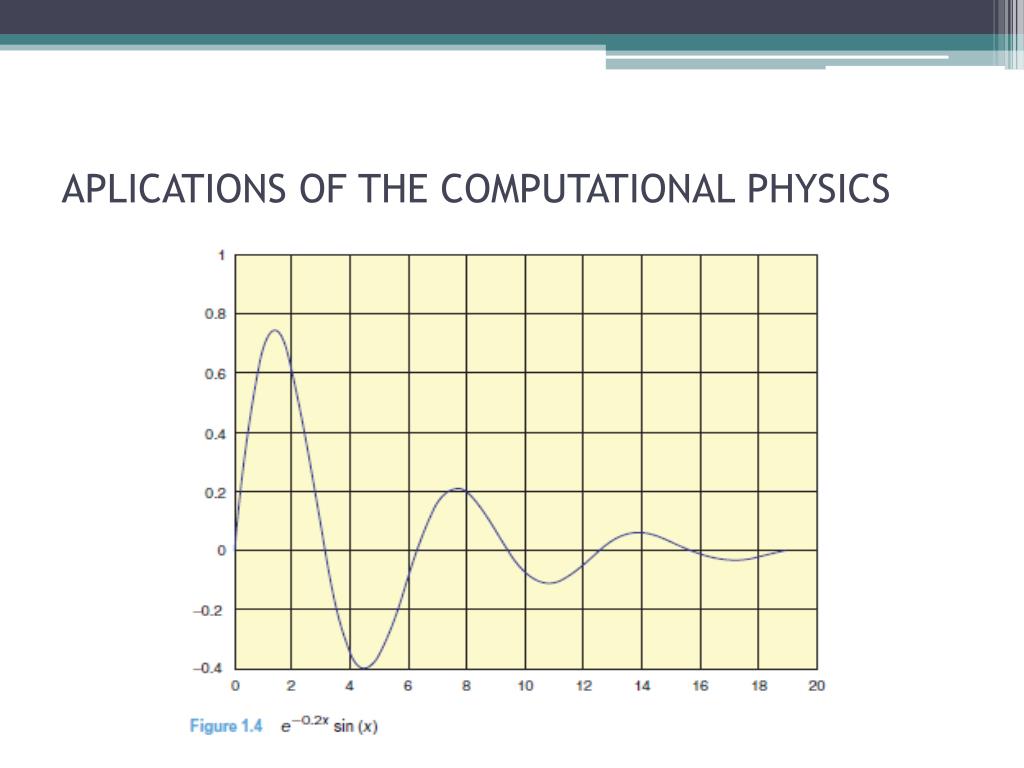 APLICATIONS OF THE COMPUTATIONAL PHYSICS

1
0.8
0.6
0.4
0.2
0
−0.2
−0.4
0
2
4
6
8
10
12
14
16
18
20

Figure 1.4 $e^{-0.2x} \sin(x)$